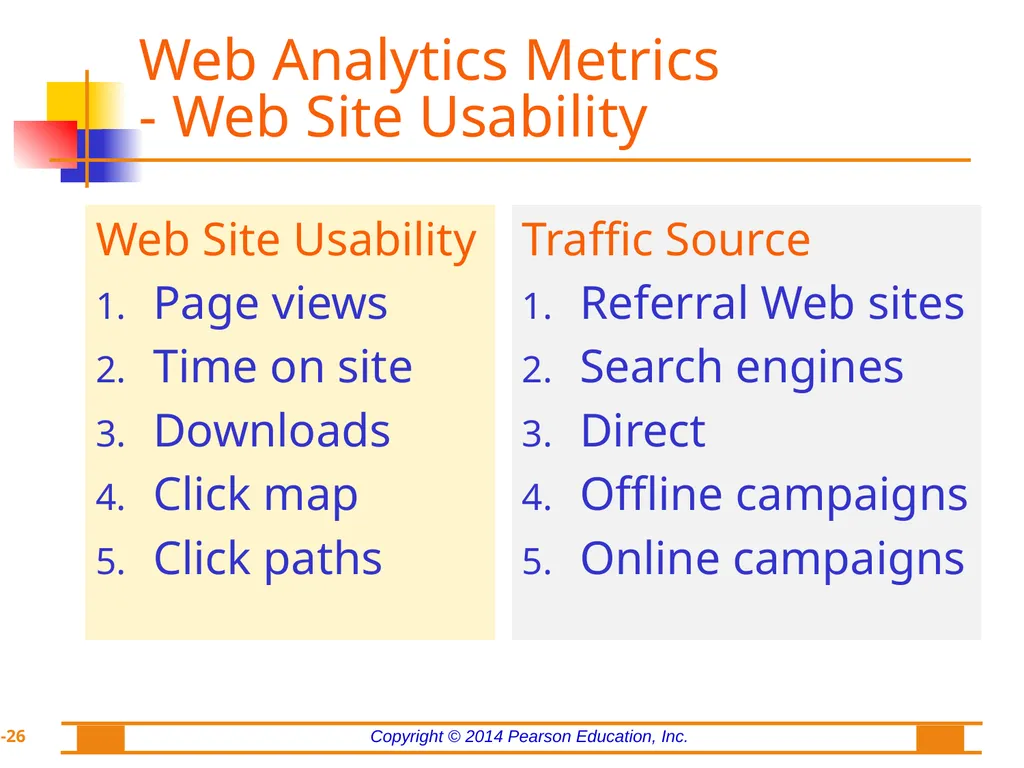 Web Analytics Metrics
- Web Site Usability

Web Site Usability
1. Page views
2. Time on site
3. Downloads
4. Click map
5. Click paths

Traffic Source
1. Referral Web sites
2. Search engines
3. Direct
4. Offline campaigns
5. Online campaigns

-26

Copyright © 2014 Pearson Education, Inc.